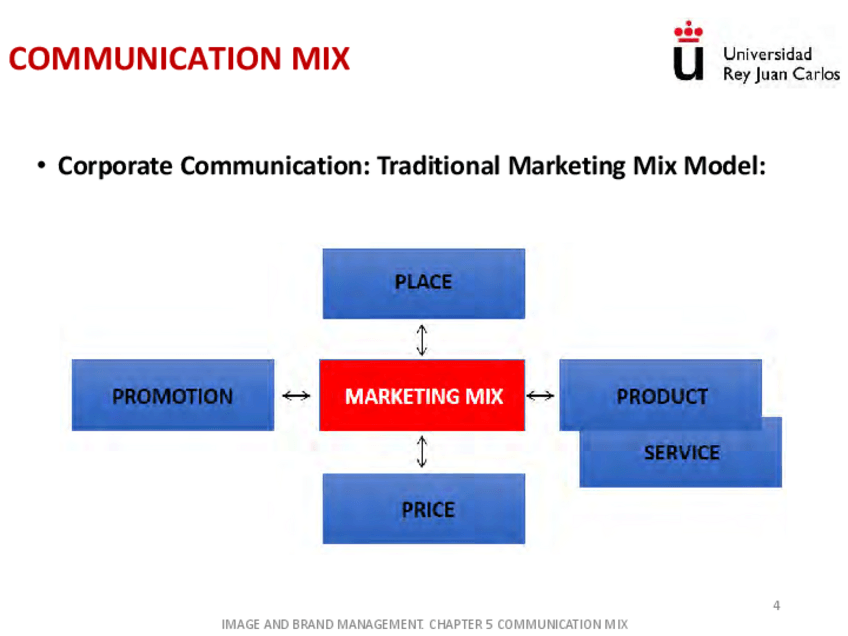 COMMUNICATION MIX

Universidad Rey Juan Carlos

• Corporate Communication: Traditional Marketing Mix Model:

PLACE

PROMOTION

MARKETING MIX

PRODUCT

SERVICE

PRICE

4

IMAGE AND BRAND MANAGEMENT. CHAPTER 5 COMMUNICATION MIX